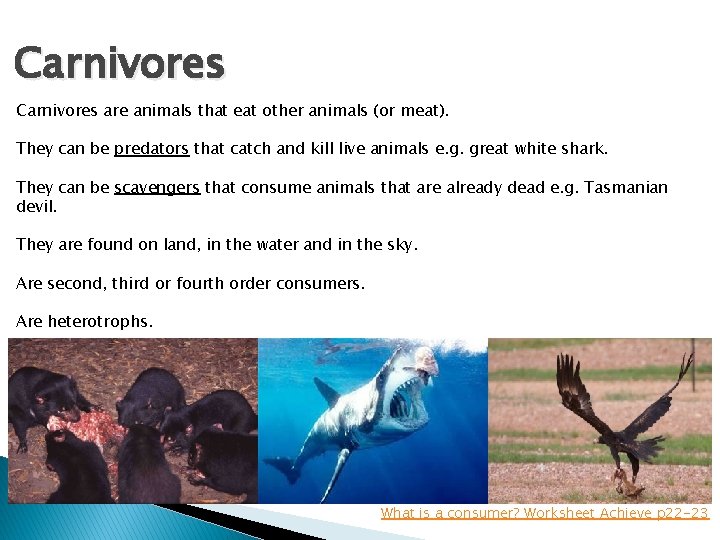 Carnivores

Carnivores are animals that eat other animals (or meat).

They can be predators that catch and kill live animals e.g. great white shark.

They can be scavengers that consume animals that are already dead e.g. Tasmanian devil.

They are found on land, in the water and in the sky.

Are second, third or fourth order consumers.

Are heterotrophs.

What is a consumer? Worksheet Achieve p22-23